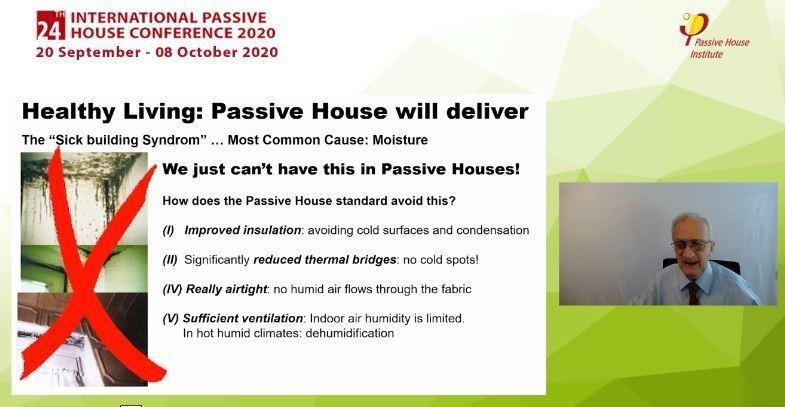 24th INTERNATIONAL PASSIVE HOUSE CONFERENCE 2020
20 September - 08 October 2020

Passive House Institute

Healthy Living: Passive House will deliver

The "Sick building Syndrom" … Most Common Cause: Moisture

We just can't have this in Passive Houses!

How does the Passive House standard avoid this?

(I) Improved insulation: avoiding cold surfaces and condensation

(II) Significantly reduced thermal bridges: no cold spots!

(IV) Really airtight: no humid air flows through the fabric

(V) Sufficient ventilation: Indoor air humidity is limited. In hot humid climates: dehumidification